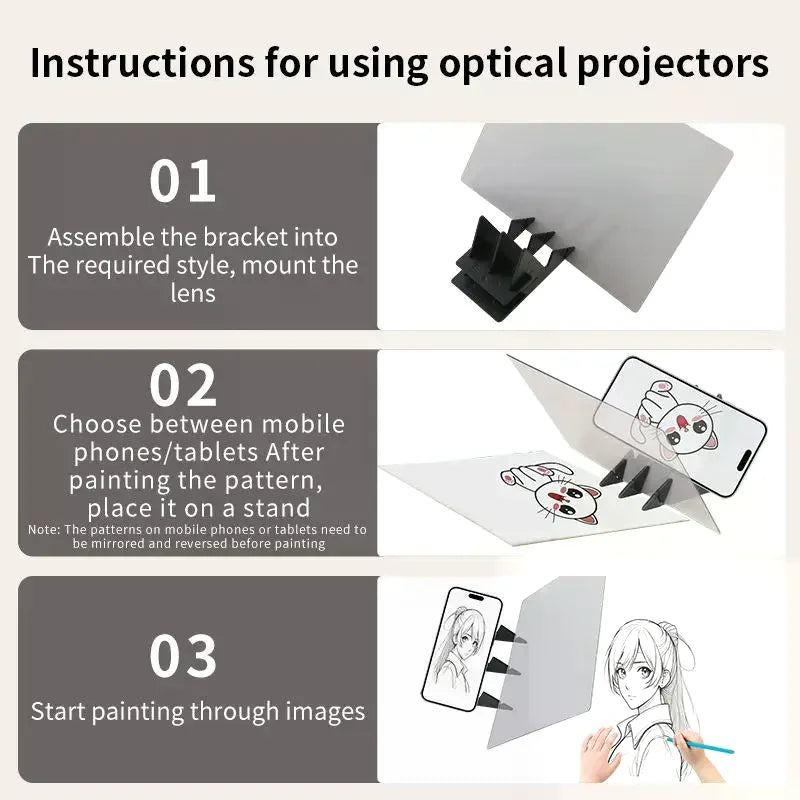 Instructions for using optical projectors

01

Assemble the bracket into The required style, mount the lens

02

Choose between mobile phones/tablets After painting the pattern, place it on a stand

Note: The patterns on mobile phones or tablets need to be mirrored and reversed before painting

03

Start painting through images